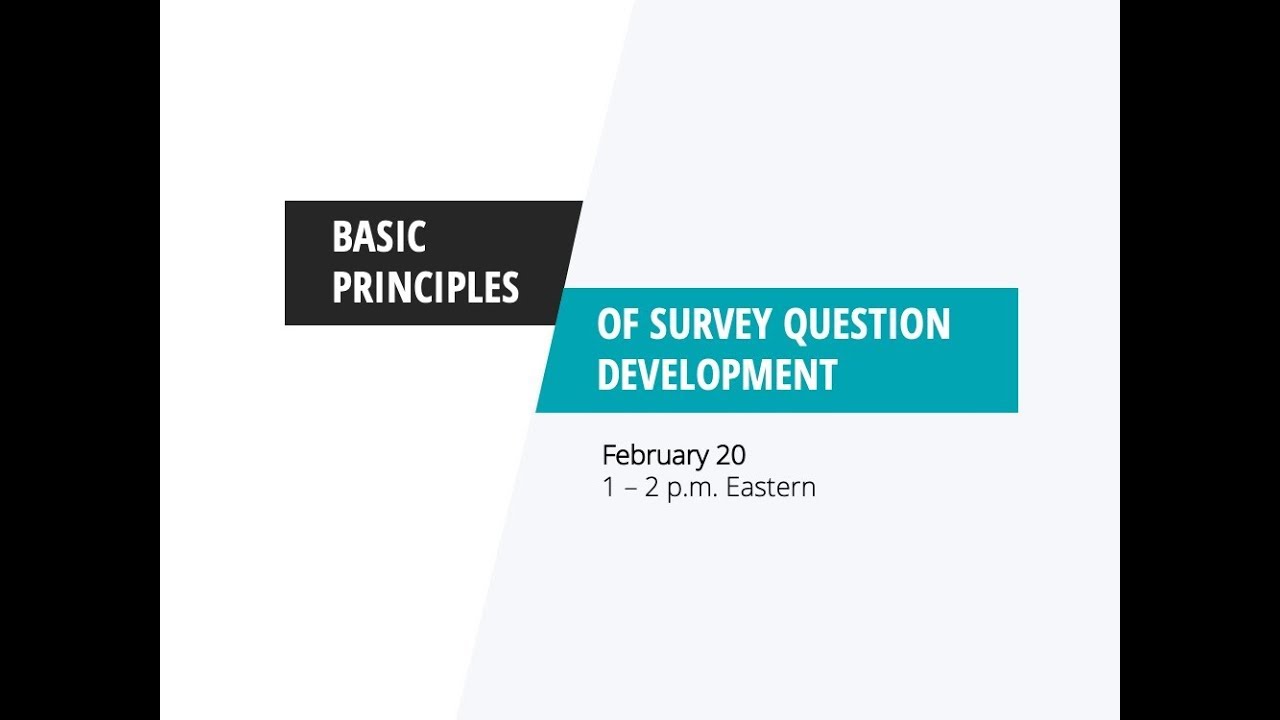 BASIC PRINCIPLES

OF SURVEY QUESTION DEVELOPMENT

February 20
1 – 2 p.m. Eastern